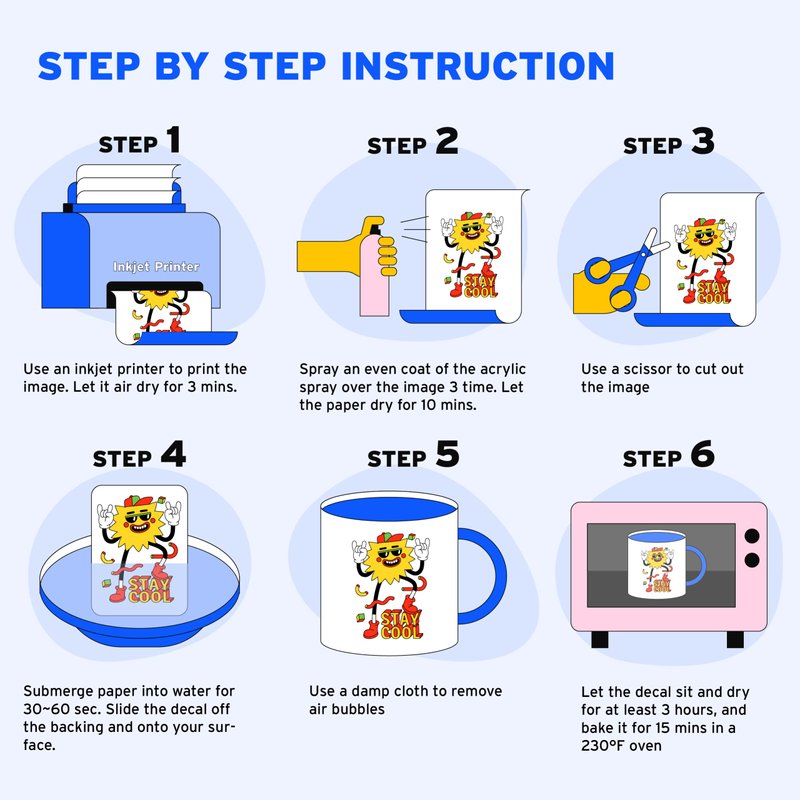 STEP BY STEP INSTRUCTION

STEP 1

Inkjet Printer

Use an inkjet printer to print the image. Let it air dry for 3 mins.

STEP 2

STAY COOL

Spray an even coat of the acrylic spray over the image 3 time. Let the paper dry for 10 mins.

STEP 3

STAY COOL

Use a scissor to cut out the image

STEP 4

STAY COOL

Submerge paper into water for 30~60 sec. Slide the decal off the backing and onto your surface.

STEP 5

STAY COOL

Use a damp cloth to remove air bubbles

STEP 6

STAY COOL

Let the decal sit and dry for at least 3 hours, and bake it for 15 mins in a 230ºF oven